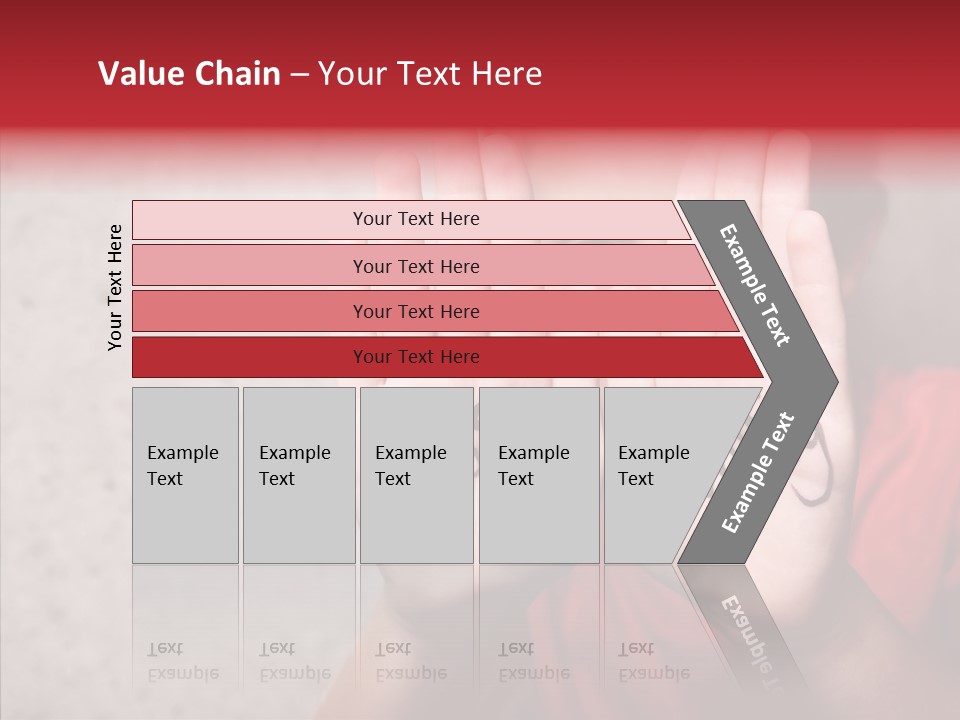 Value Chain – Your Text Here

Your Text Here

Your Text Here

Your Text Here

Your Text Here

Your Text Here

Example Text

Example Text

Example Text

Example Text

Example Text

Example Text

Example Text